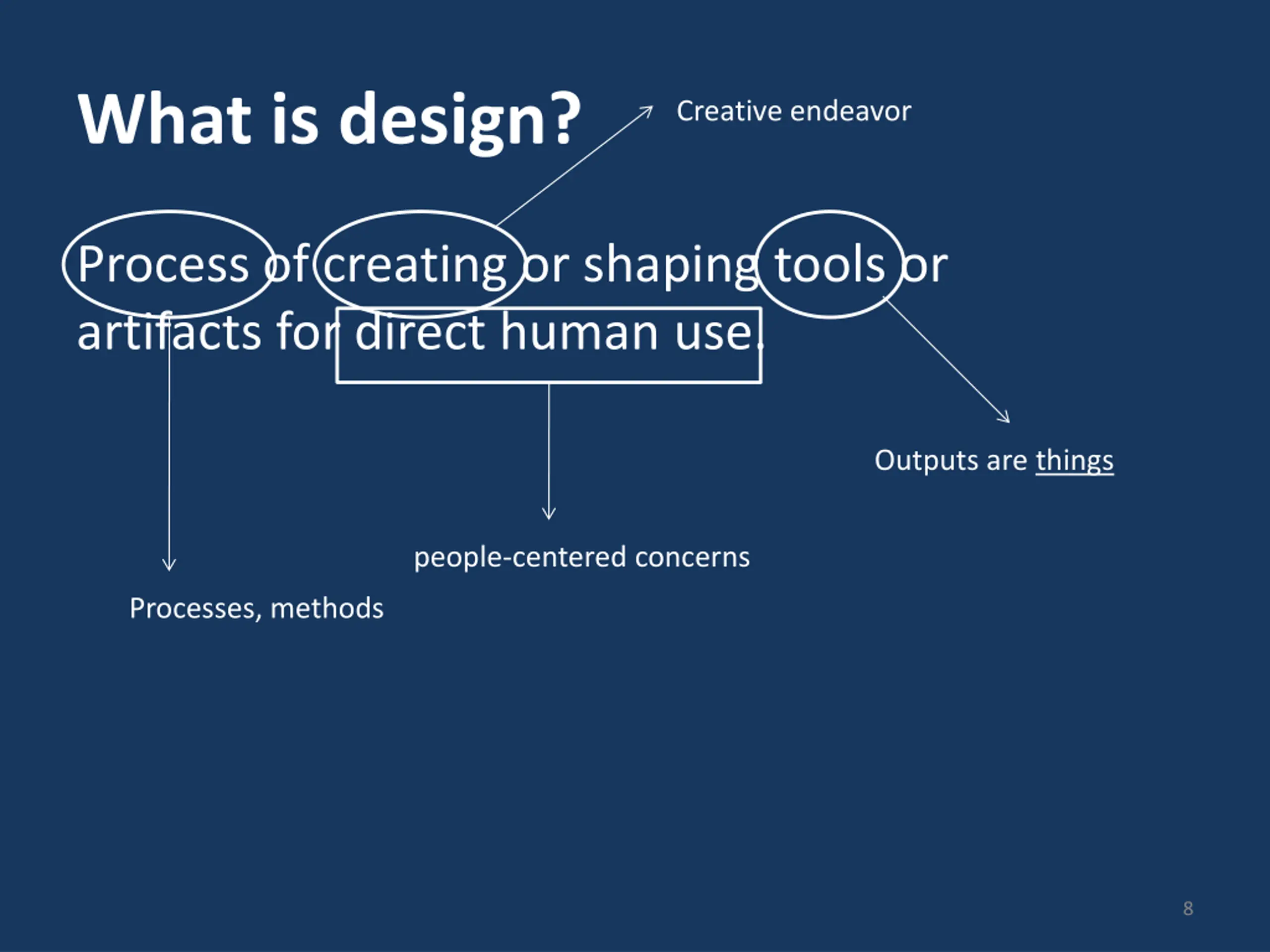 What is design?

Creative endeavor

Process of creating or shaping tools or artifacts for direct human use.

Outputs are things

people-centered concerns

Processes, methods

8